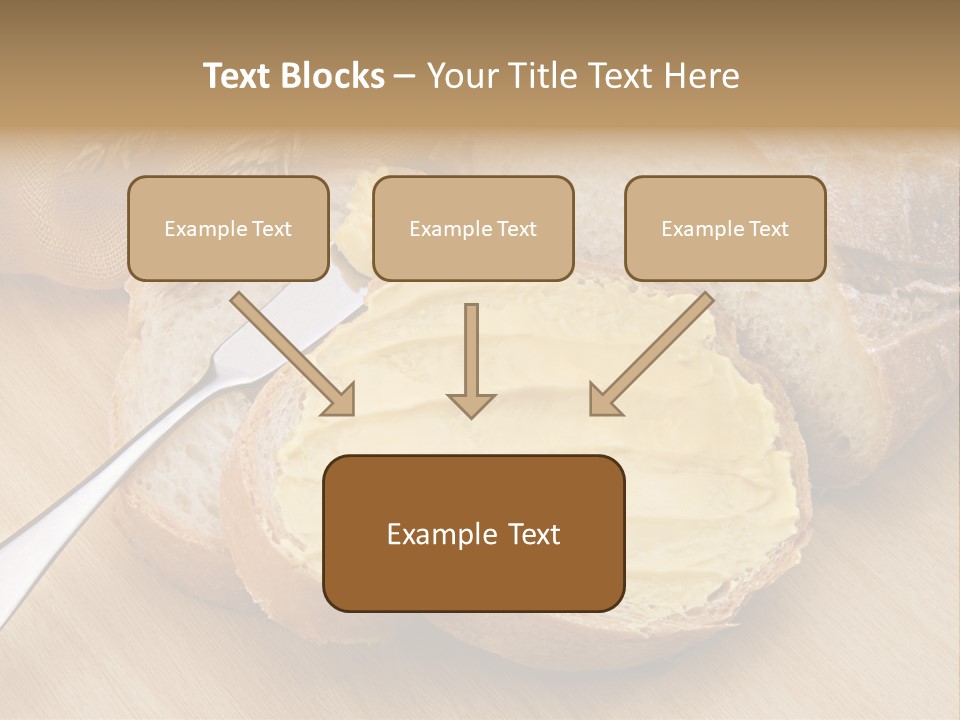 Text Blocks – Your Title Text Here

Example Text

Example Text

Example Text

Example Text